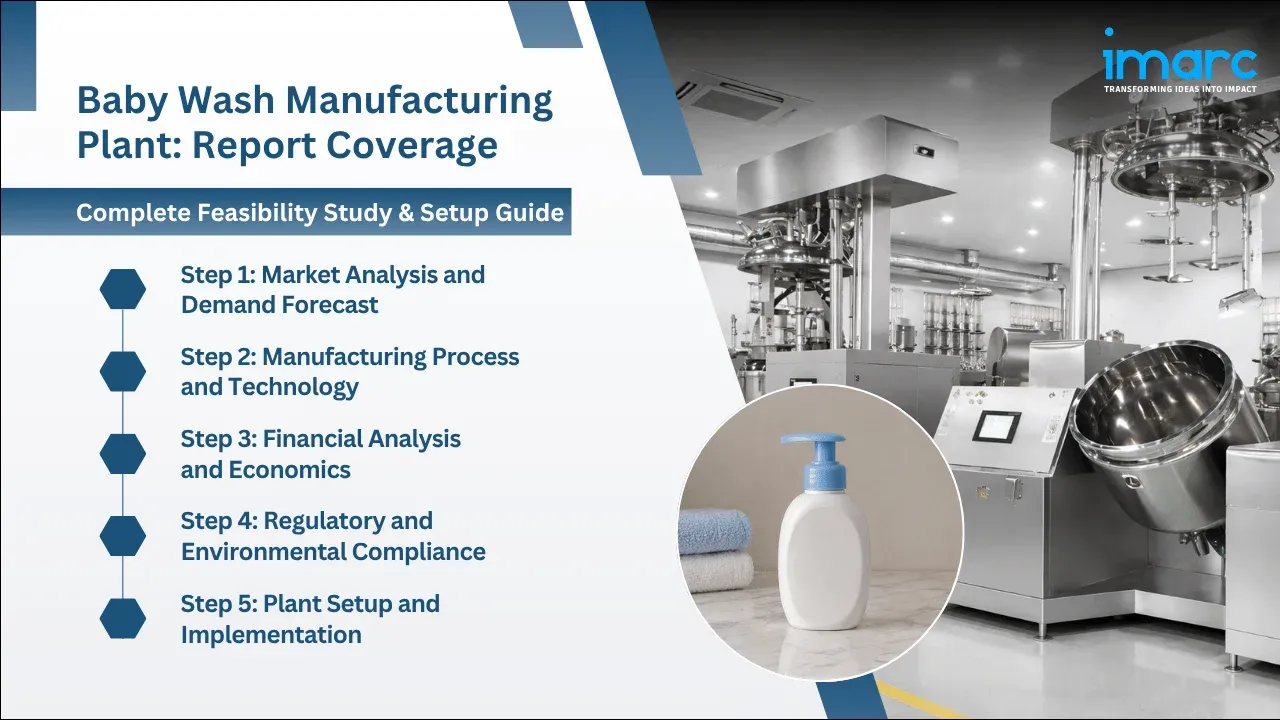 imarc
TRANSFORMING IDEAS INTO IMPACT

Baby Wash Manufacturing Plant: Report Coverage

Complete Feasibility Study & Setup Guide

Step 1: Market Analysis and Demand Forecast

Step 2: Manufacturing Process and Technology

Step 3: Financial Analysis and Economics

Step 4: Regulatory and Environmental Compliance

Step 5: Plant Setup and Implementation